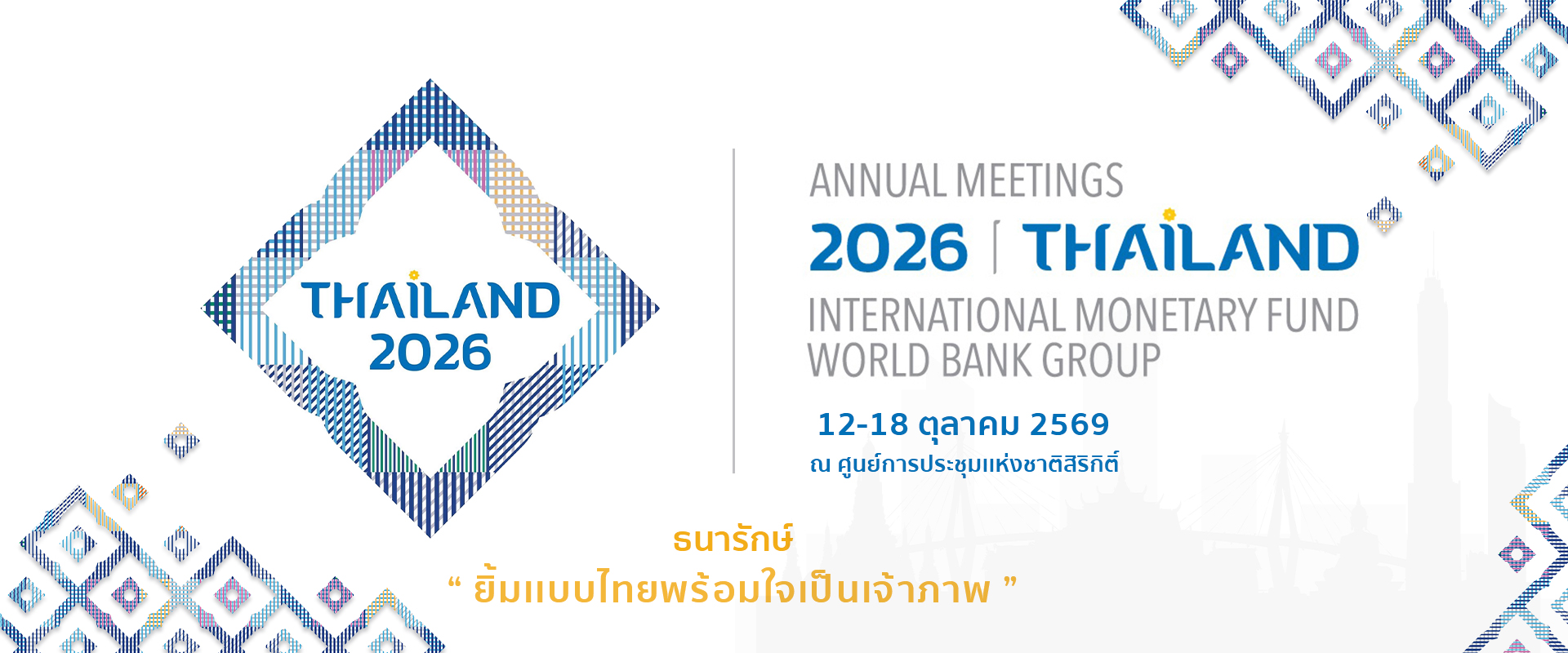 THAILAND
2026

ANNUAL MEETINGS
2026 | THAILAND
INTERNATIONAL MONETARY FUND
WORLD BANK GROUP

12-18 ตุลาคม 2569
ณ ศูนย์การประชุมแห่งชาติสิริกิติ์

ธนารักษ์
“ ยิ้มแบบไทยพร้อมใจเป็นเจ้าภาพ ”